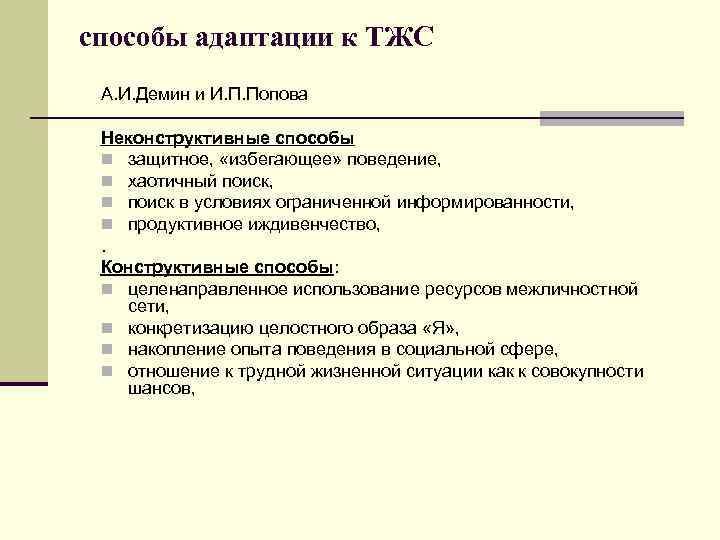 способы адаптации к ТЖС

А.И.Демин и И.П.Попова

Неконструктивные способы
- защитное, «избегающее» поведение,
- хаотичный поиск,
- поиск в условиях ограниченной информированности,
- продуктивное иждивенчество,

.
Конструктивные способы:
- целенаправленное использование ресурсов межличностной сети,
- конкретизацию целостного образа «Я»,
- накопление опыта поведения в социальной сфере,
- отношение к трудной жизненной ситуации как к совокупности шансов,